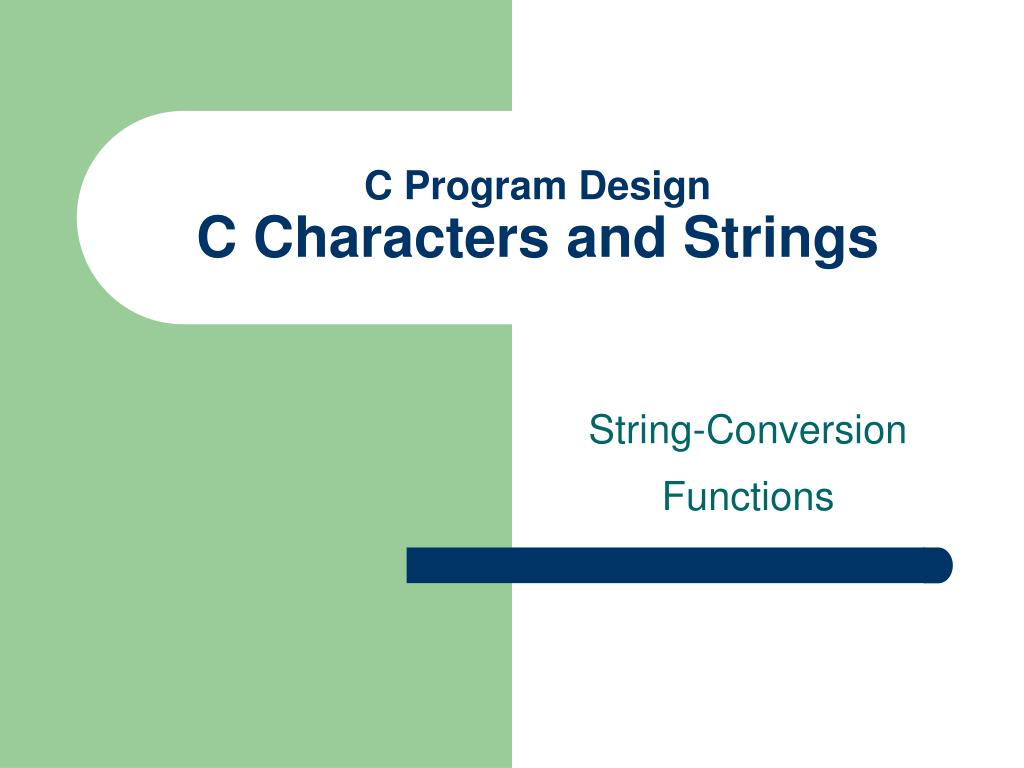 C Program Design
C Characters and Strings

String-Conversion Functions